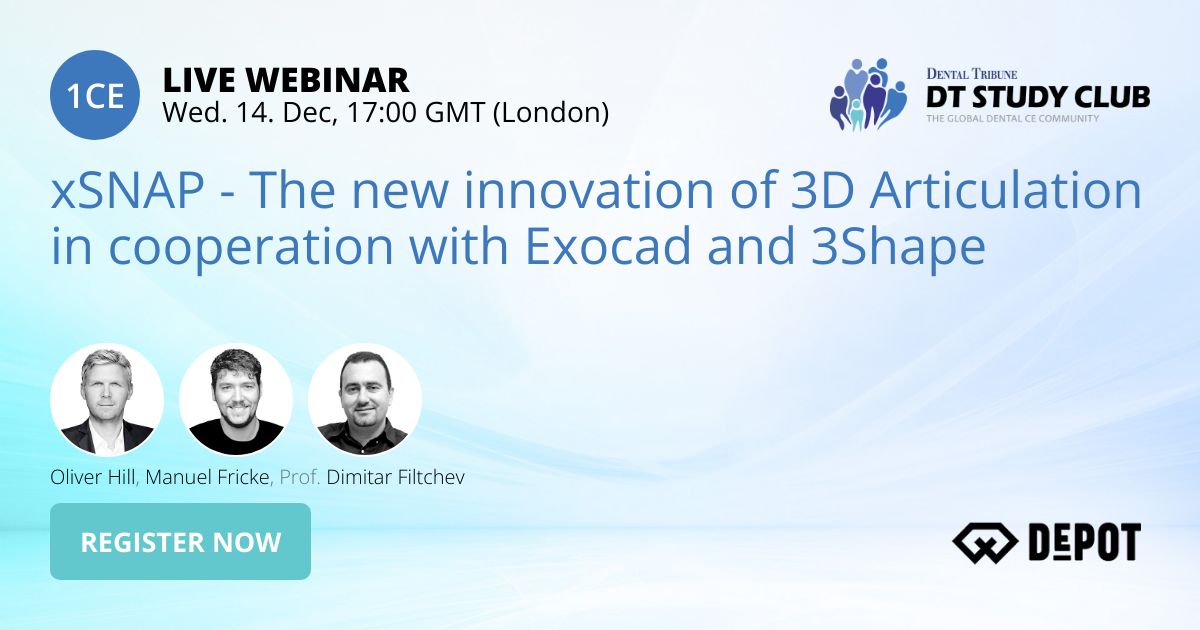 1CE

LIVE WEBINAR
Wed. 14. Dec, 17:00 GMT (London)

DENTAL TRIBUNE
DT STUDY CLUB
THE GLOBAL DENTAL CE COMMUNITY

xSNAP - The new innovation of 3D Articulation in cooperation with Exocad and 3Shape

Oliver Hill, Manuel Fricke, Prof. Dimitar Filtchev

REGISTER NOW

DEPOT